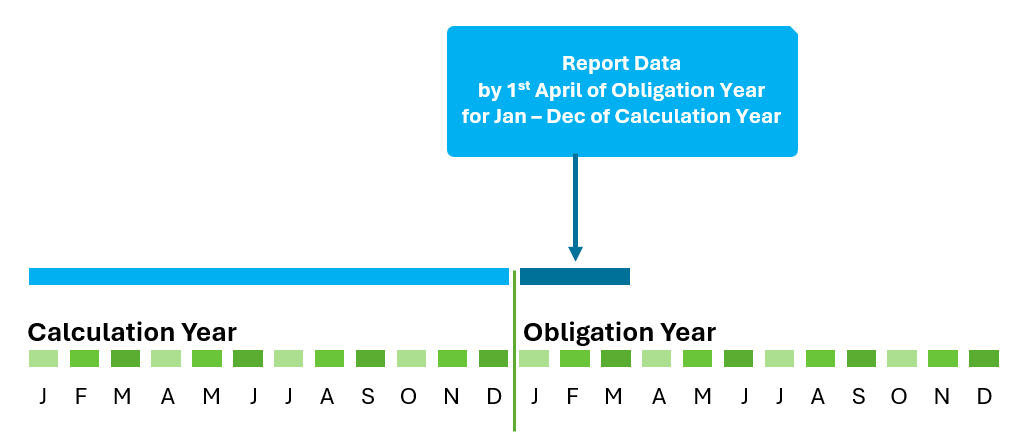 Report Data
by 1$^{st}$ April of Obligation Year
for Jan – Dec of Calculation Year

Calculation Year

J F M A M J J A S O N D

Obligation Year

J F M A M J J A S O N D